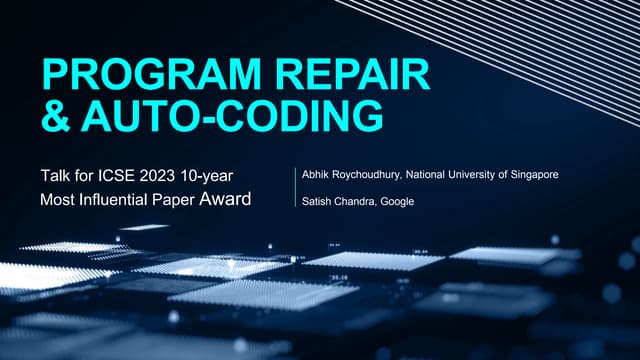 PROGRAM REPAIR & AUTO-CODING

Talk for ICSE 2023 10-year Most Influential Paper Award

Abhik Roychoudhury, National University of Singapore

Satish Chandra, Google